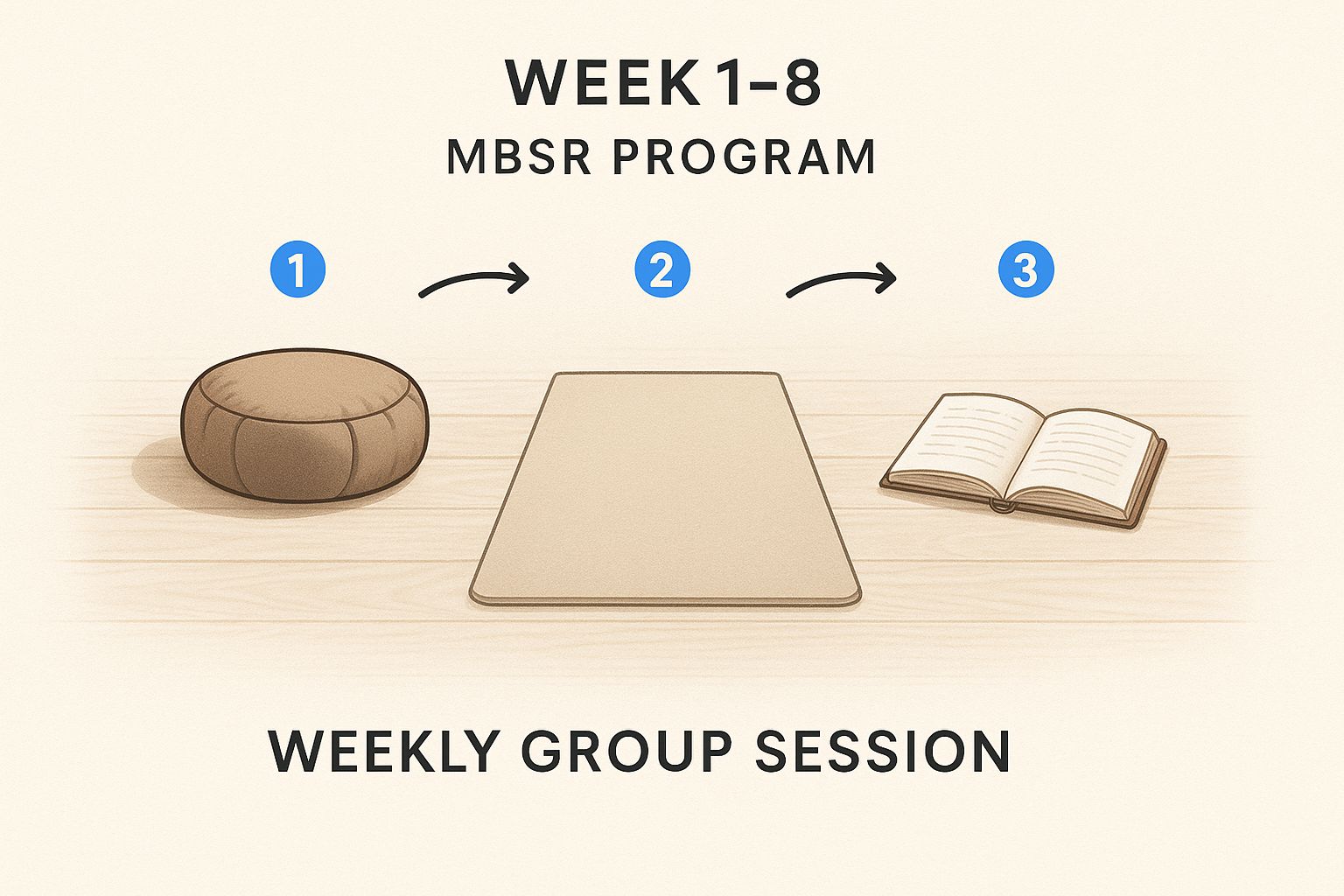 WEEK 1–8
MBSR PROGRAM

1

2

3

WEEKLY GROUP SESSION